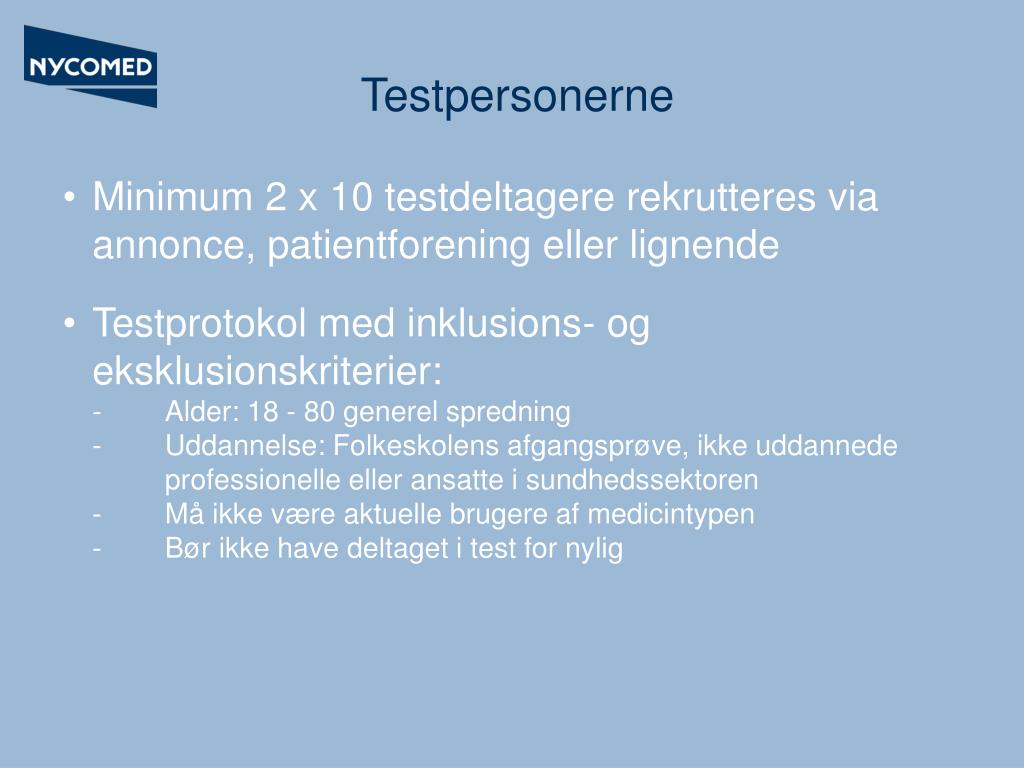 NYCOMED

Testpersonerne

• Minimum 2 x 10 testdeltagere rekrutteres via annonce, patientforening eller lignende

• Testprotokol med inklusions- og eksklusionskriterier:
- Alder: 18 - 80 generel spredning
- Uddannelse: Folkeskolens afgangsprøve, ikke uddannede professionelle eller ansatte i sundhedssektoren
- Må ikke være aktuelle brugere af medicintypen
- Bør ikke have deltaget i test for nylig